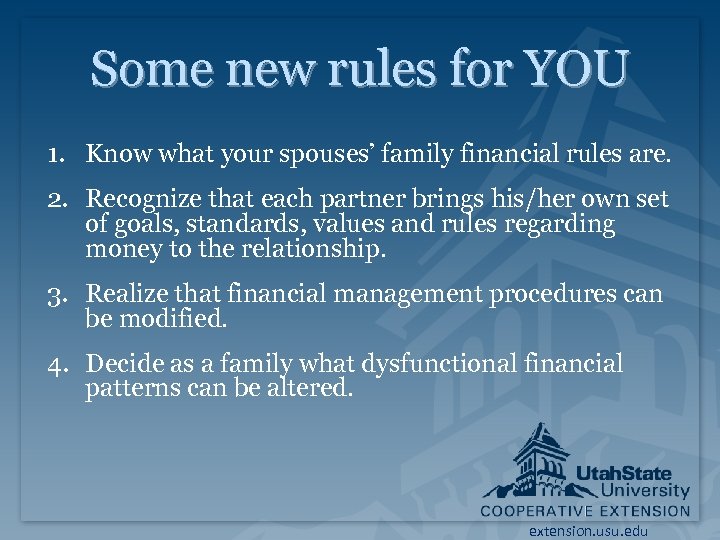 Some new rules for YOU

1. Know what your spouses' family financial rules are.

2. Recognize that each partner brings his/her own set of goals, standards, values and rules regarding money to the relationship.

3. Realize that financial management procedures can be modified.

4. Decide as a family what dysfunctional financial patterns can be altered.

UtahState University
COOPERATIVE EXTENSION
extension.usu.edu